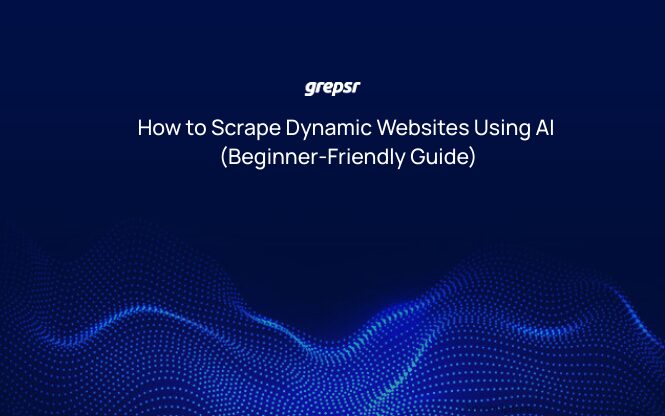 grepsr

How to Scrape Dynamic Websites Using AI (Beginner-Friendly Guide)